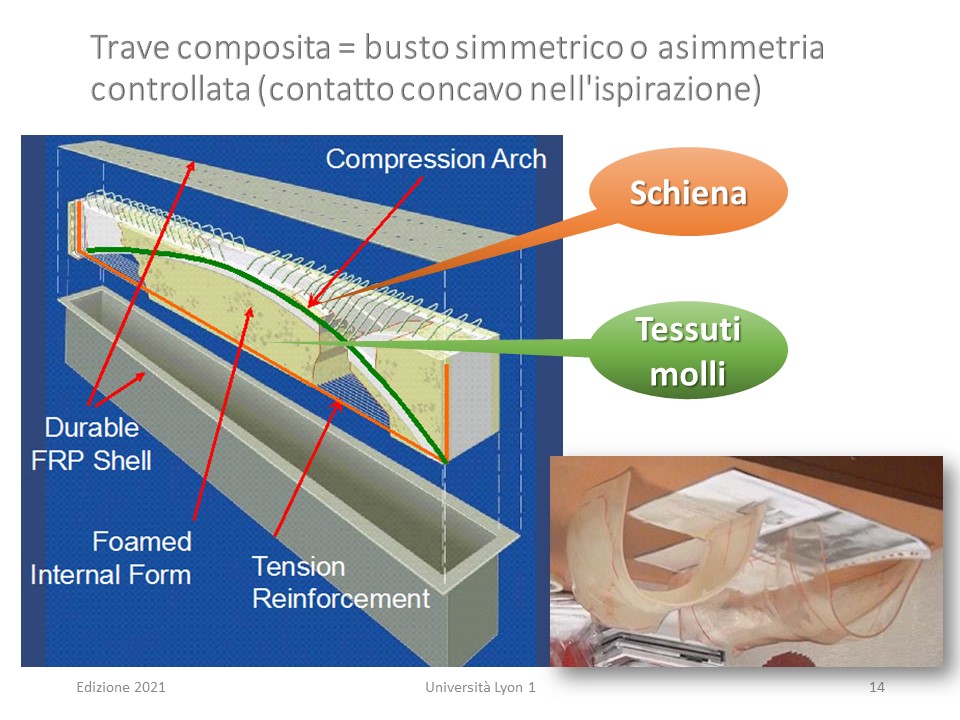 Trave composita = busto simmetrico o asimmetria controllata (contatto concavo nell'ispirazione)

Compression Arch

Schiena

Tessuti molli

Durable FRP Shell

Foamed Internal Form

Tension Reinforcement

Edizione 2021

Università Lyon 1

14